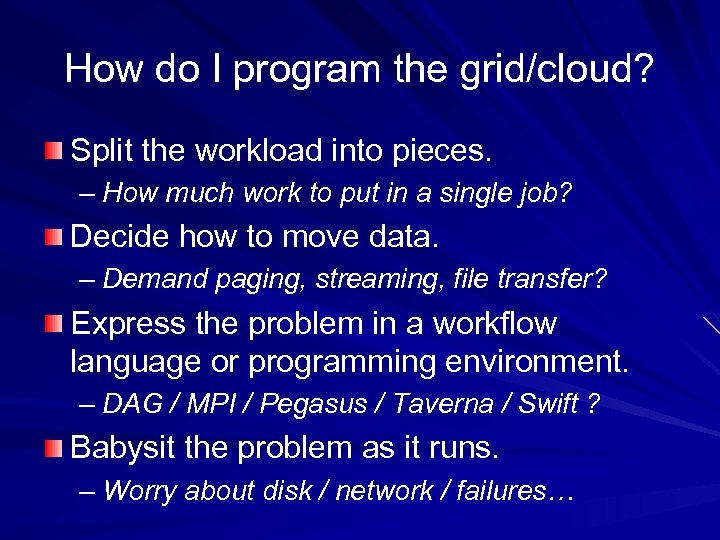 How do I program the grid/cloud?

Split the workload into pieces.

– How much work to put in a single job?

Decide how to move data.

– Demand paging, streaming, file transfer?

Express the problem in a workflow language or programming environment.

– DAG / MPI / Pegasus / Taverna / Swift ?

Babysit the problem as it runs.

– Worry about disk / network / failures…